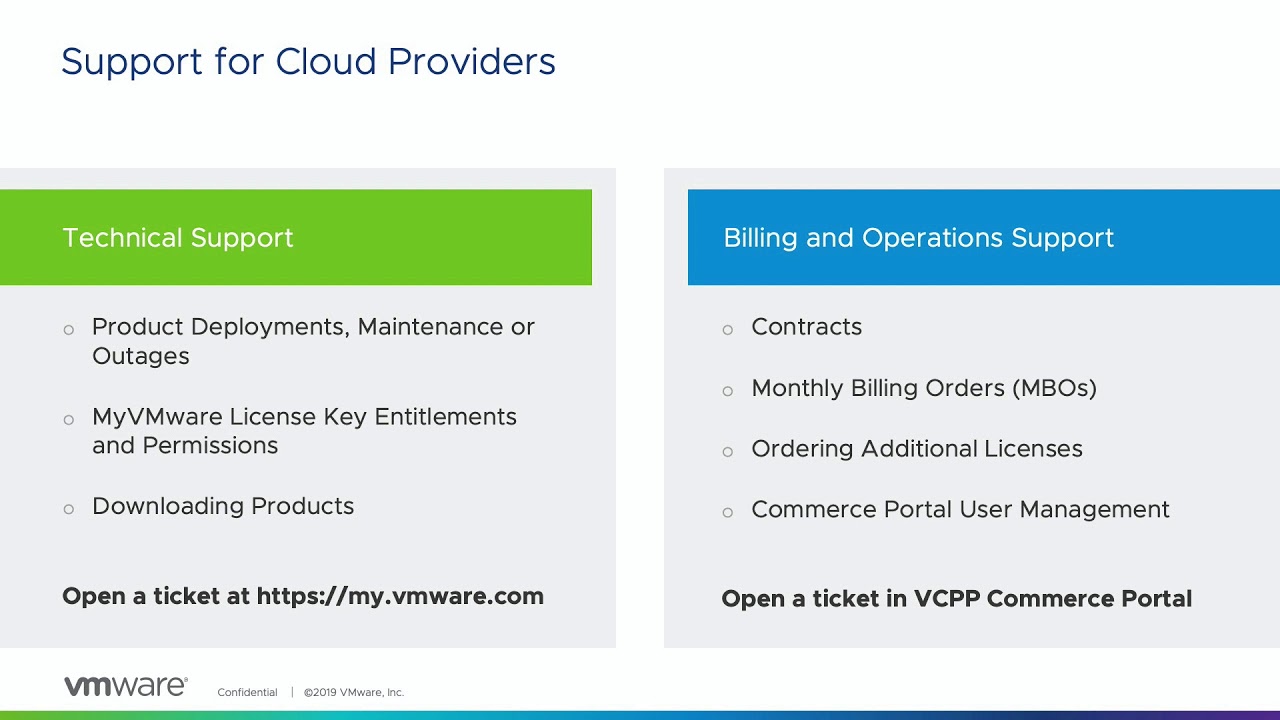 Support for Cloud Providers

Technical Support

○ Product Deployments, Maintenance or Outages

○ MyVMware License Key Entitlements and Permissions

○ Downloading Products

Open a ticket at https://my.vmware.com

Billing and Operations Support

○ Contracts

○ Monthly Billing Orders (MBOs)

○ Ordering Additional Licenses

○ Commerce Portal User Management

Open a ticket in VCPP Commerce Portal

vmware® Confidential | ©2019 VMware, Inc.